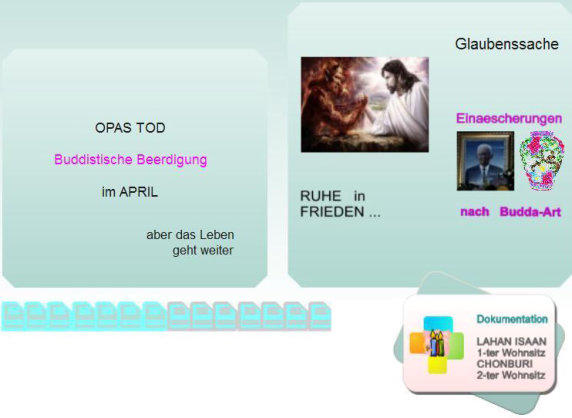 OPAS TOD

Buddistische Beerdigung

im APRIL

aber das Leben geht weiter

Glaubenssache

Einaescherungen

RUHE in FRIEDEN ...

nach Budda-Art

Dokumentation

LAHAN ISAAN
1-ter Wohnsitz
CHONBURI
2-ter Wohnsitz